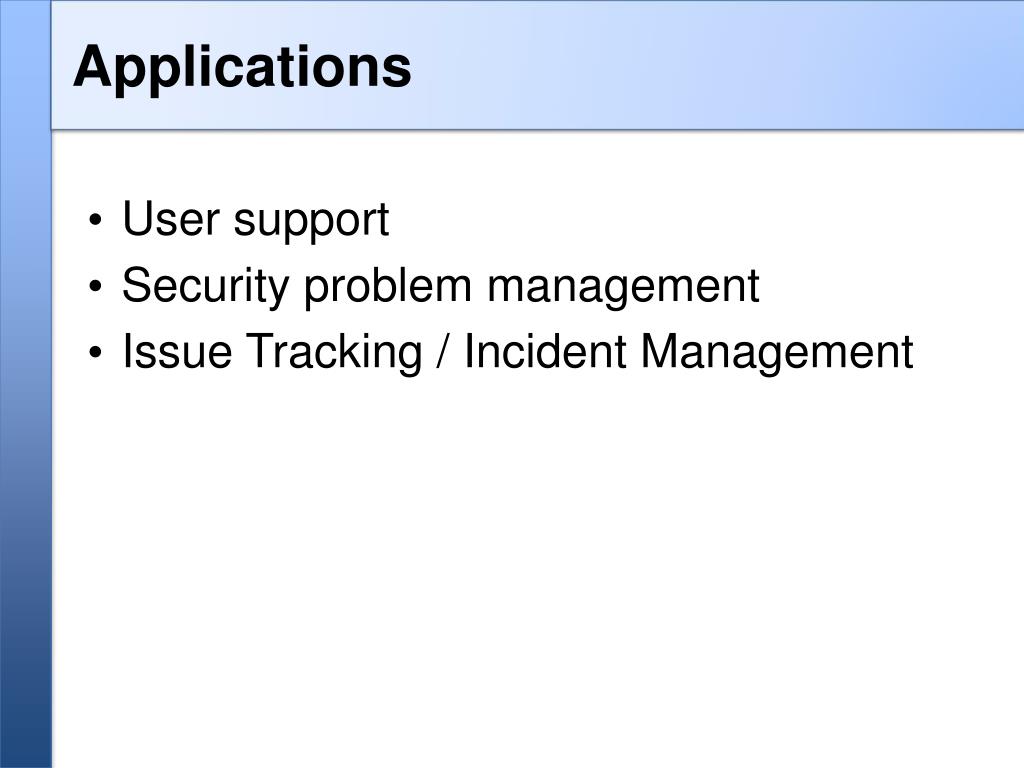 Applications

• User support
• Security problem management
• Issue Tracking / Incident Management